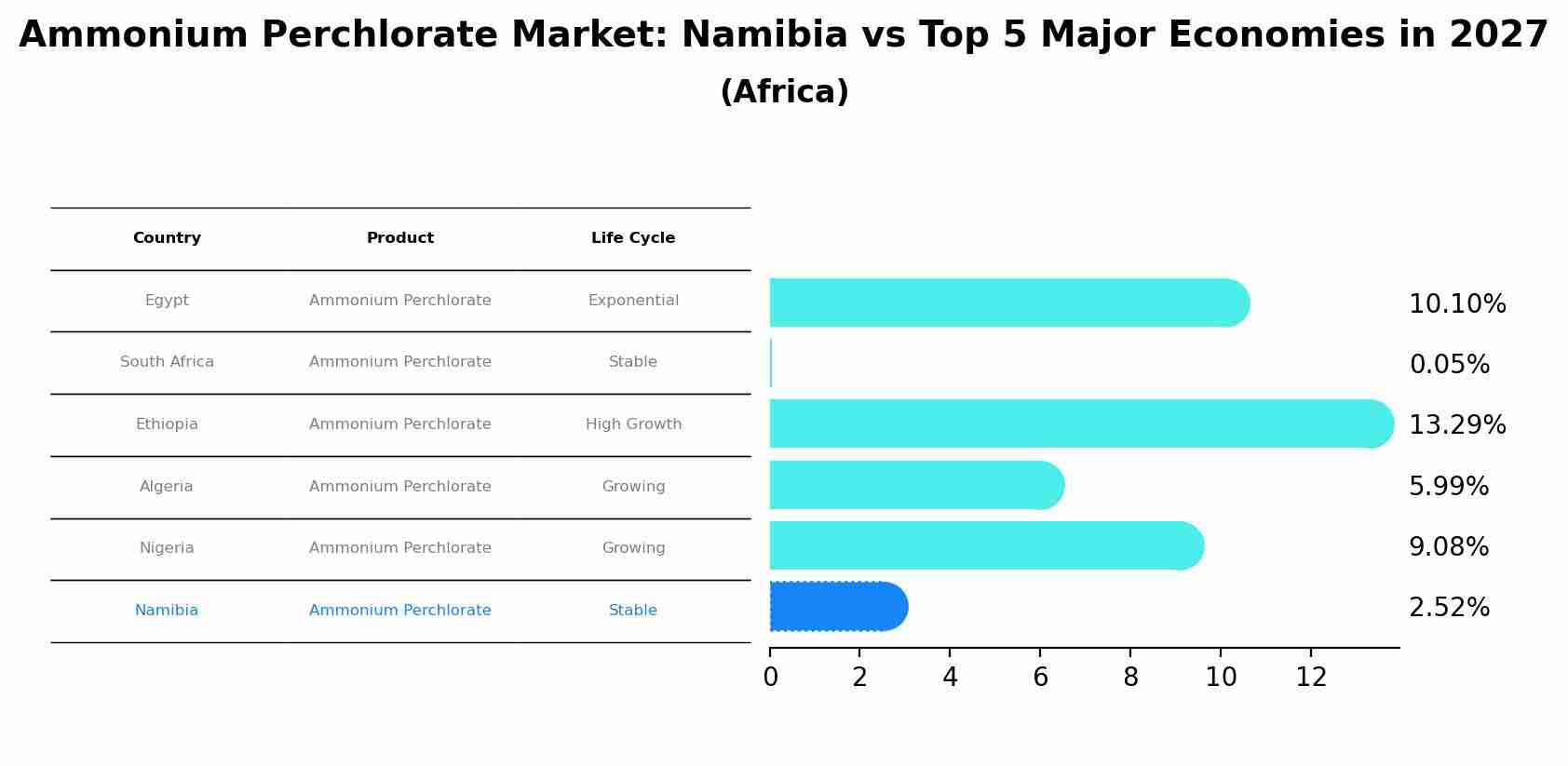 Ammonium Perchlorate Market: Namibia vs Top 5 Major Economies in 2027
(Africa)

| Country | Product | Life Cycle |
|---|---|---|
| Egypt | Ammonium Perchlorate | Exponential |
| South Africa | Ammonium Perchlorate | Stable |
| Ethiopia | Ammonium Perchlorate | High Growth |
| Algeria | Ammonium Perchlorate | Growing |
| Nigeria | Ammonium Perchlorate | Growing |
| Namibia | Ammonium Perchlorate | Stable |

10.10%
0.05%
13.29%
5.99%
9.08%
2.52%

0 2 4 6 8 10 12